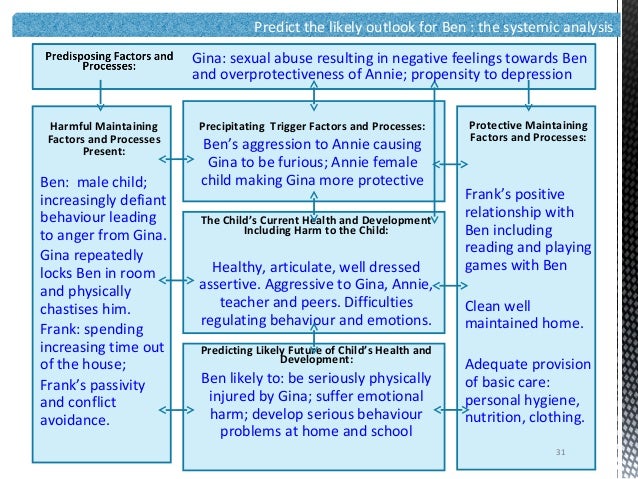 Predict the likely outlook for Ben : the systemic analysis

Predisposing Factors and Processes:

Gina: sexual abuse resulting in negative feelings towards Ben and overprotectiveness of Annie; propensity to depression

Harmful Maintaining Factors and Processes Present:

Ben: male child; increasingly defiant behaviour leading to anger from Gina.

Gina repeatedly locks Ben in room and physically chastises him.

Frank: spending increasing time out of the house;

Frank's passivity and conflict avoidance.

Precipitating Trigger Factors and Processes:

Ben's aggression to Annie causing Gina to be furious; Annie female child making Gina more protective

The Child's Current Health and Development Including Harm to the Child:

Healthy, articulate, well dressed assertive. Aggressive to Gina, Annie, teacher and peers. Difficulties regulating behaviour and emotions.

Predicting Likely Future of Child's Health and Development:

Ben likely to: be seriously physically injured by Gina; suffer emotional harm; develop serious behaviour problems at home and school

Protective Maintaining Factors and Processes:

Frank's positive relationship with Ben including reading and playing games with Ben

Clean well maintained home.

Adequate provision of basic care: personal hygiene, nutrition, clothing.

31